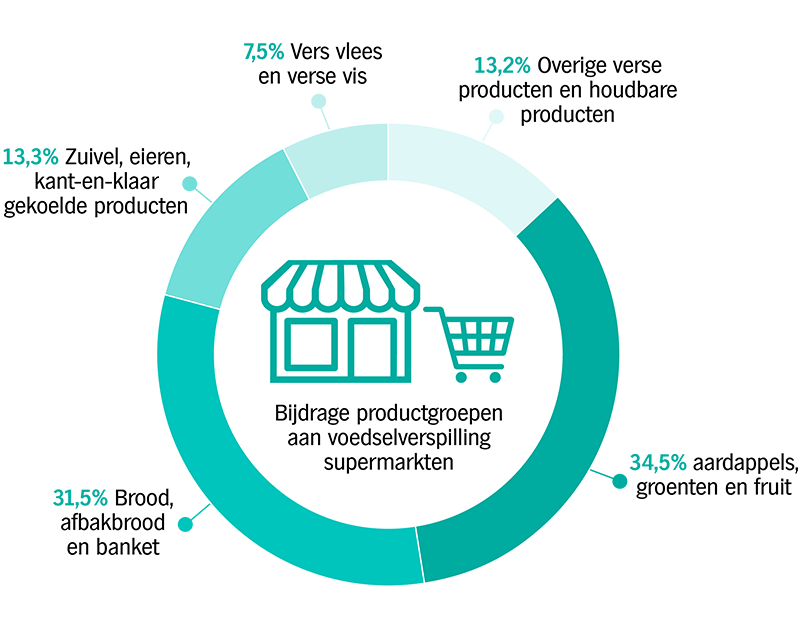 7,5% Vers vlees en verse vis

13,2% Overige verse producten en houdbare producten

13,3% Zuivel, eieren, kant-en-klaar gekoelde producten

Bijdrage productgroepen aan voedselverspilling supermarkten

34,5% aardappels, groenten en fruit

31,5% Brood, afbakbrood en banket